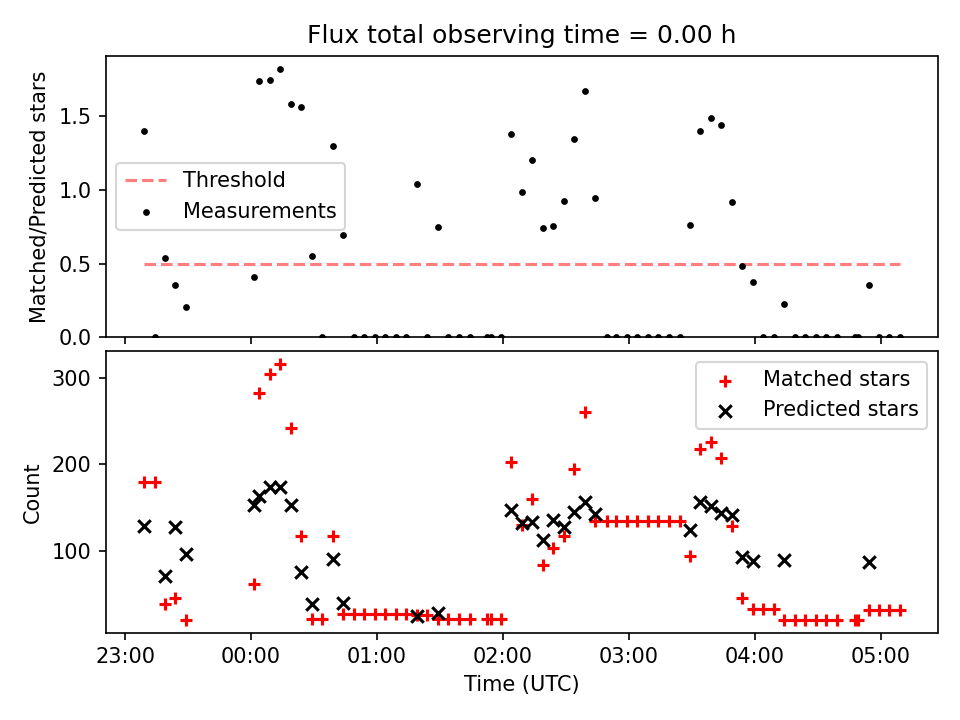 Flux total observing time = 0.00 h

Matched/Predicted stars

1.5
1.0
0.5
0.0

Threshold
Measurements

Count

300
200
100

Matched stars
Predicted stars

23:00
00:00
01:00
02:00
03:00
04:00
05:00

Time (UTC)